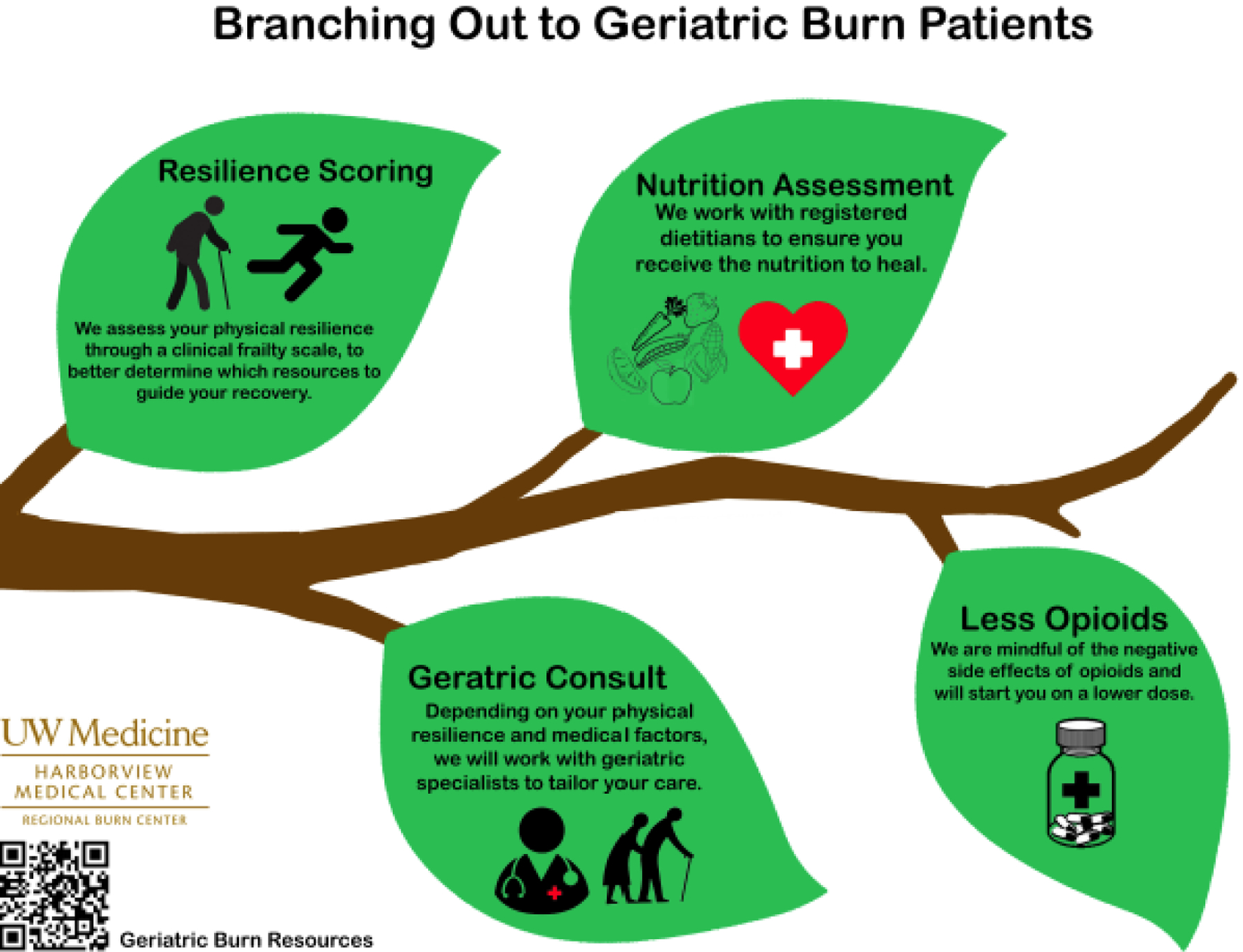 Branching Out to Geriatric Burn Patients

Resilience Scoring

We assess your physical resilience through a clinical frailty scale, to better determine which resources to guide your recovery.

Nutrition Assessment

We work with registered dietitians to ensure you receive the nutrition to heal.

Geratric Consult

Depending on your physical resilience and medical factors, we will work with geriatric specialists to tailor your care.

Less Opioids

We are mindful of the negative side effects of opioids and will start you on a lower dose.

UW Medicine

HARBORVIEW MEDICAL CENTER

REGIONAL BURN CENTER

Geriatric Burn Resources